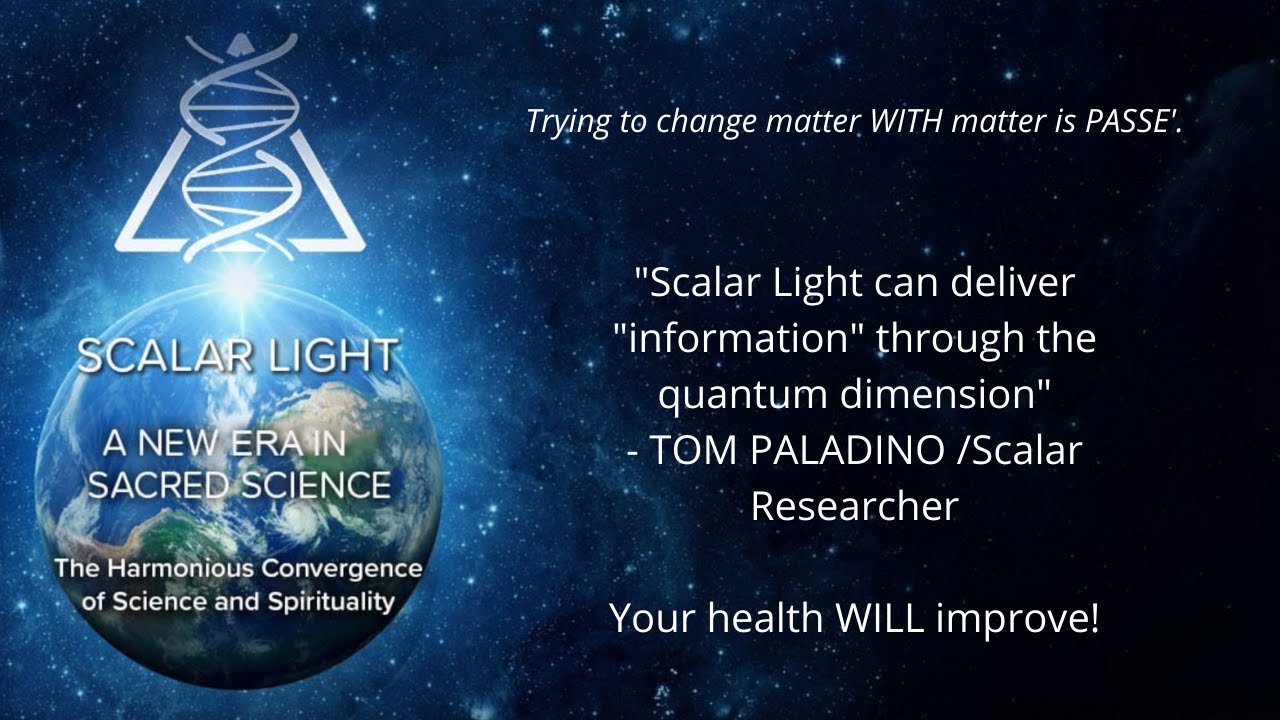 SCALAR LIGHT

A NEW ERA IN SACRED SCIENCE

The Harmonious Convergence of Science and Spirituality

Trying to change matter WITH matter is PASSE'.

"Scalar Light can deliver "information" through the quantum dimension" - TOM PALADINO /Scalar Researcher

Your health WILL improve!